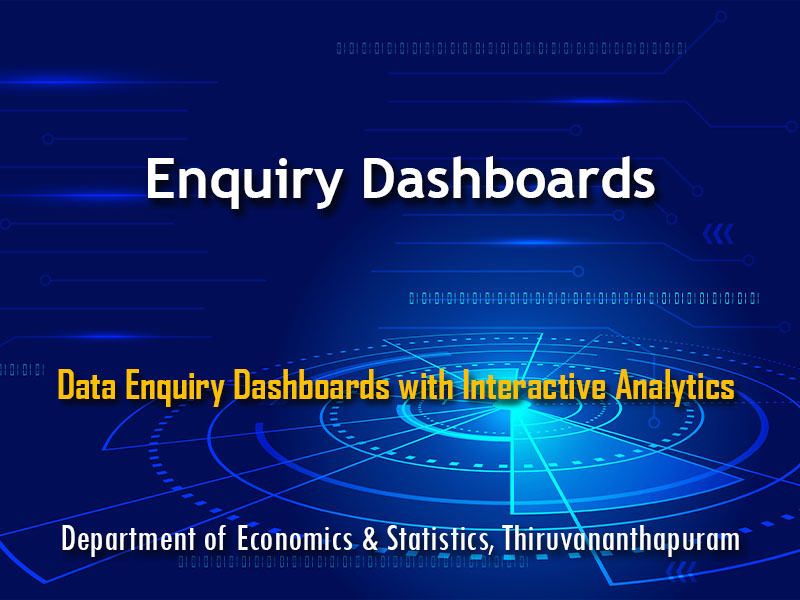 Enquiry Dashboards

Data Enquiry Dashboards with Interactive Analytics

Department of Economics & Statistics, Thiruvananthapuram